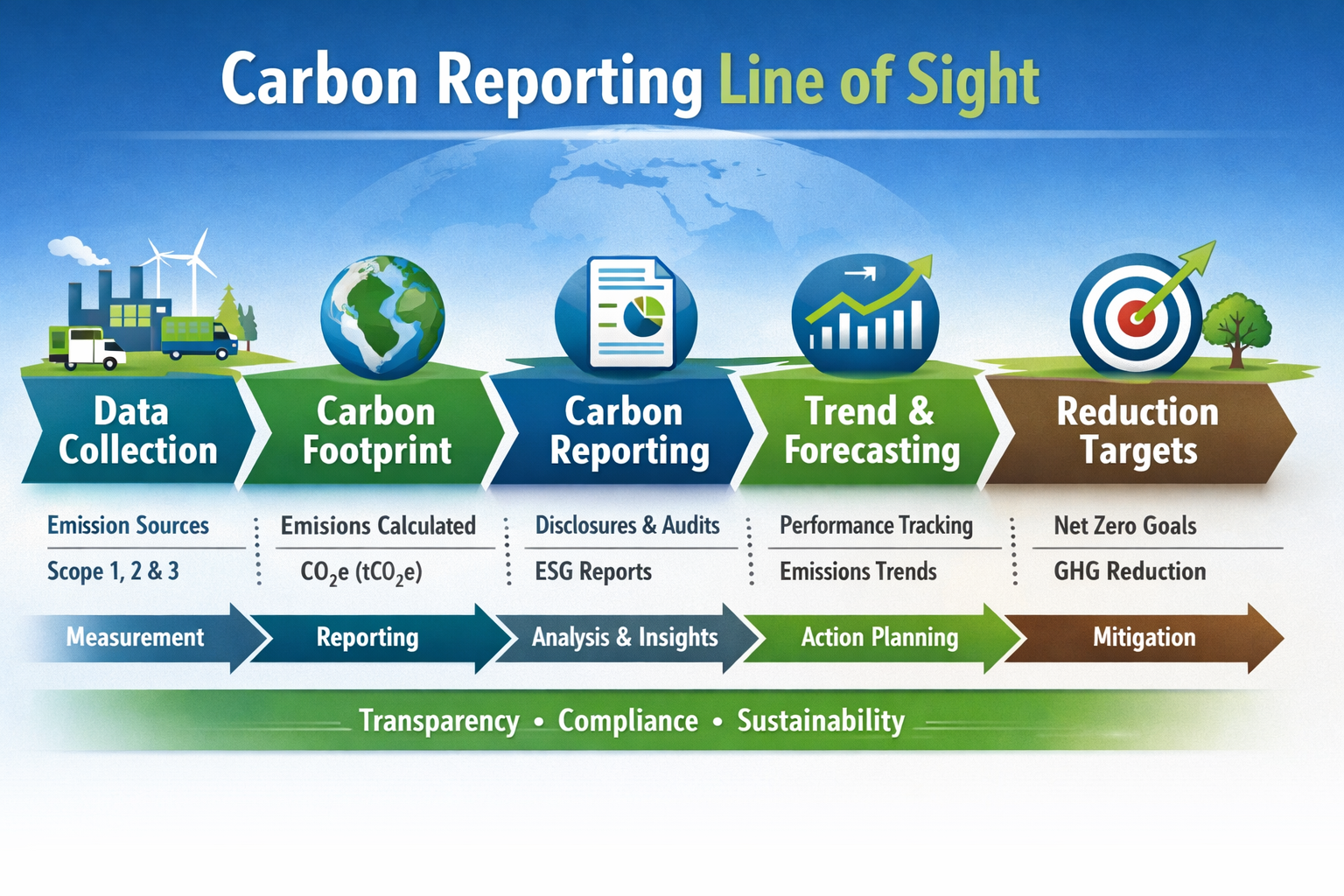 Carbon Reporting Line of Sight

Data Collection

Carbon Footprint

Carbon Reporting

Trend & Forecasting

Reduction Targets

Emission Sources

Scope 1, 2 & 3

Emisions Calculated

$CO_2e$ ($tCO_2e$)

Disclosures & Audits

ESG Reports

Performance Tracking

Emissions Trends

Net Zero Goals

GHG Reduction

Measurement

Reporting

Analysis & Insights

Action Planning

Mitigation

Transparency • Compliance • Sustainability